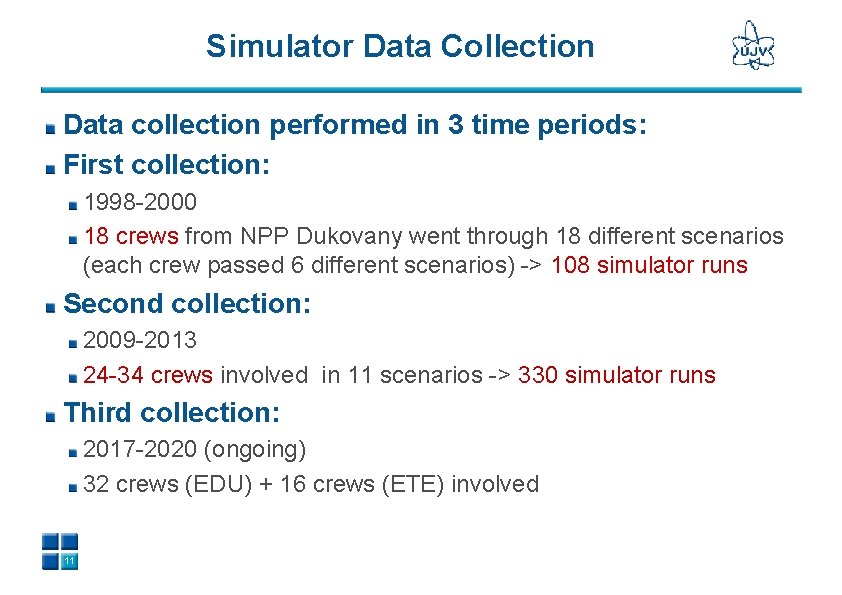 Simulator Data Collection

ÚJV

Data collection performed in 3 time periods:

First collection:

1998-2000

18 crews from NPP Dukovany went through 18 different scenarios (each crew passed 6 different scenarios) -> 108 simulator runs

Second collection:

2009-2013

24-34 crews involved in 11 scenarios -> 330 simulator runs

Third collection:

2017-2020 (ongoing)

32 crews (EDU) + 16 crews (ETE) involved

11